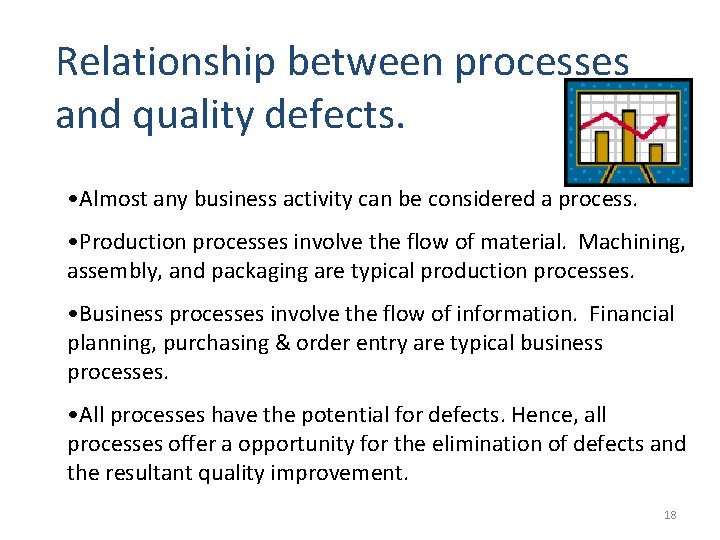 Relationship between processes and quality defects.

•Almost any business activity can be considered a process.

•Production processes involve the flow of material. Machining, assembly, and packaging are typical production processes.

•Business processes involve the flow of information. Financial planning, purchasing & order entry are typical business processes.

•All processes have the potential for defects. Hence, all processes offer a opportunity for the elimination of defects and the resultant quality improvement.

18